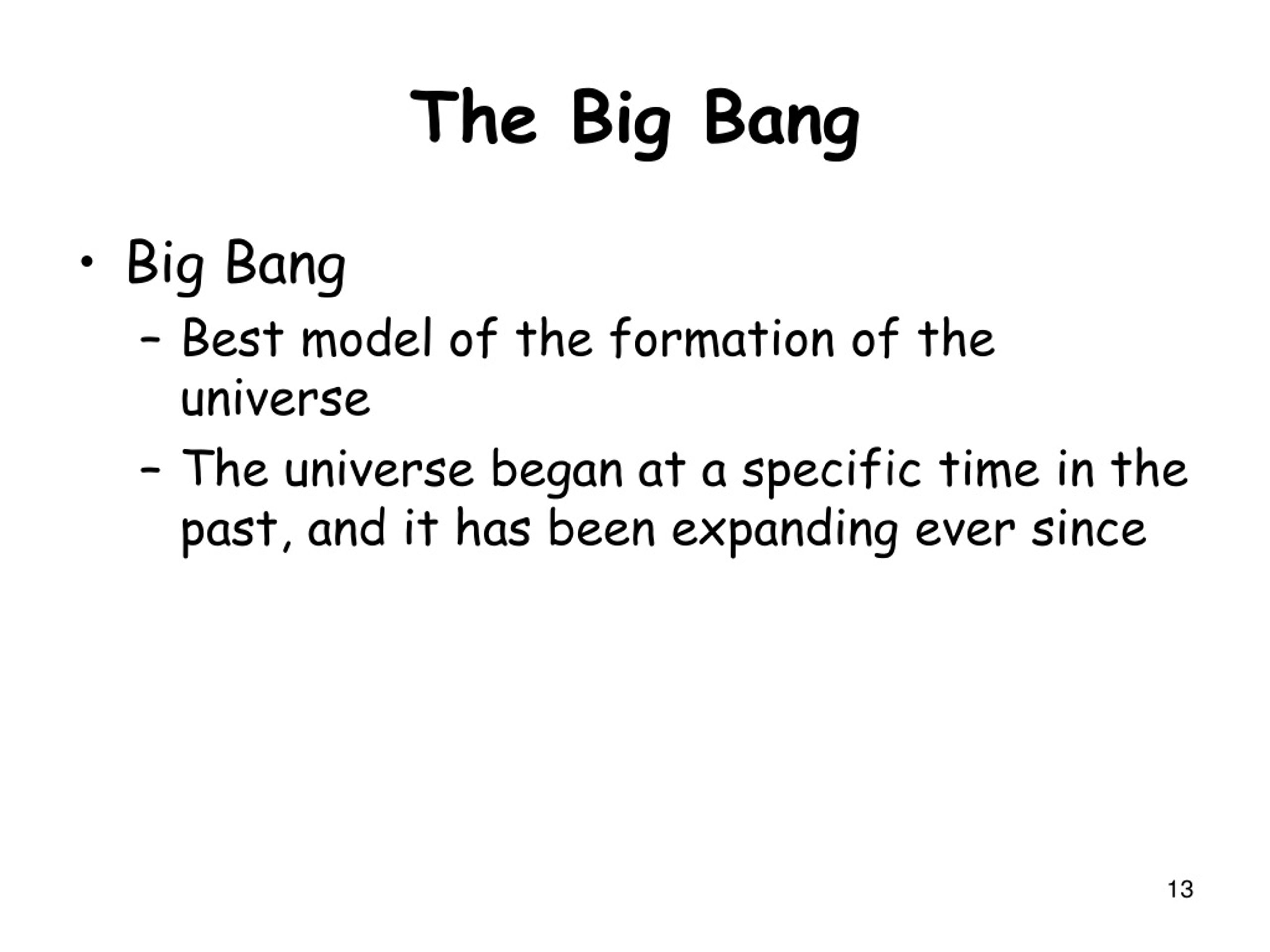 The Big Bang

• Big Bang
– Best model of the formation of the universe
– The universe began at a specific time in the past, and it has been expanding ever since

13